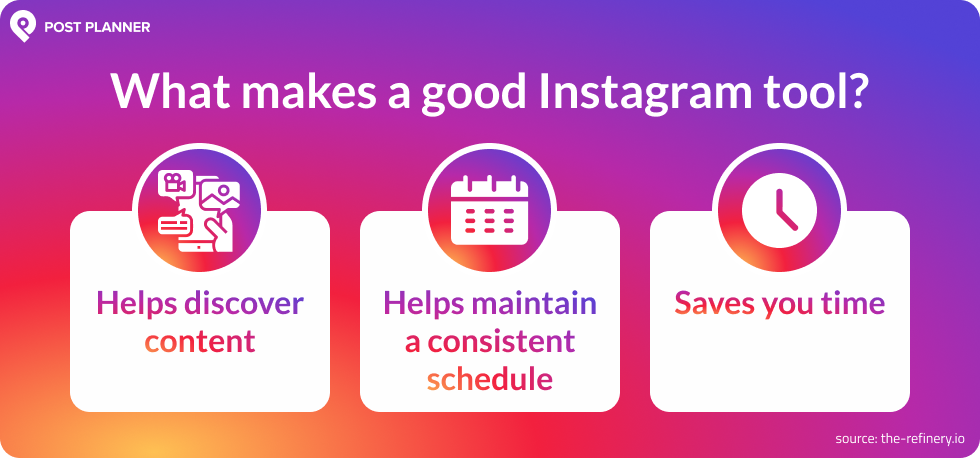 POST PLANNER

What makes a good Instagram tool?

Helps discover content

Helps maintain a consistent schedule

Saves you time

source: the-refinery.io